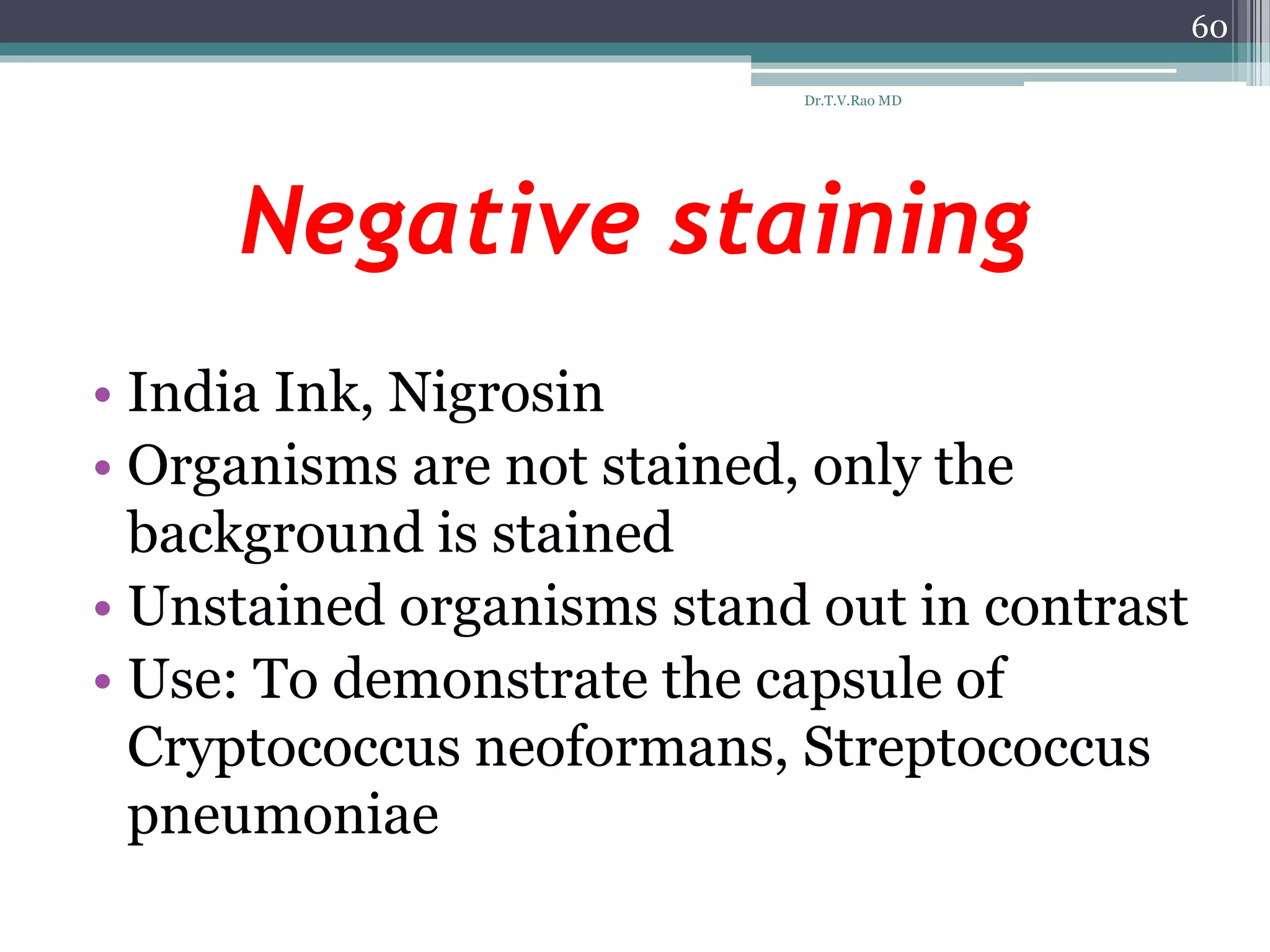 60

Dr.T.V.Rao MD

Negative staining

• India Ink, Nigrosin
• Organisms are not stained, only the background is stained
• Unstained organisms stand out in contrast
• Use: To demonstrate the capsule of Cryptococcus neoformans, Streptococcus pneumoniae